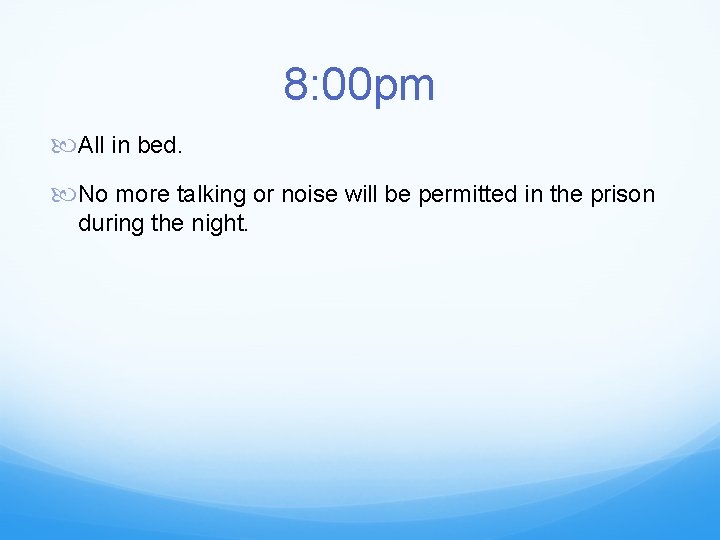 8:00pm

All in bed.

No more talking or noise will be permitted in the prison during the night.